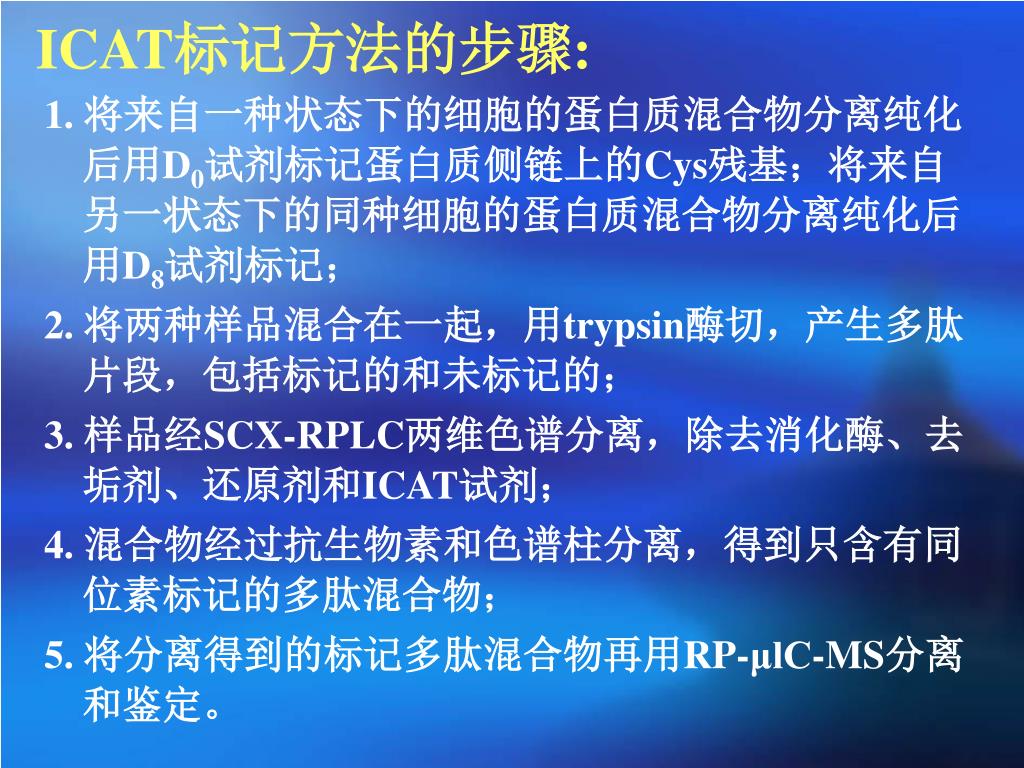 ICAT标记方法的步骤:

1. 将来自一种状态下的细胞的蛋白质混合物分离纯化后用$D_0$试剂标记蛋白质侧链上的Cys残基；将来自另一状态下的同种细胞的蛋白质混合物分离纯化后用$D_8$试剂标记；

2. 将两种样品混合在一起，用trypsin酶切，产生多肽片段，包括标记的和未标记的；

3. 样品经SCX-RPLC两维色谱分离，除去消化酶、去垢剂、还原剂和ICAT试剂；

4. 混合物经过抗生物素和色谱柱分离，得到只含有同位素标记的多肽混合物；

5. 将分离得到的标记多肽混合物再用RP-μlC-MS分离和鉴定。